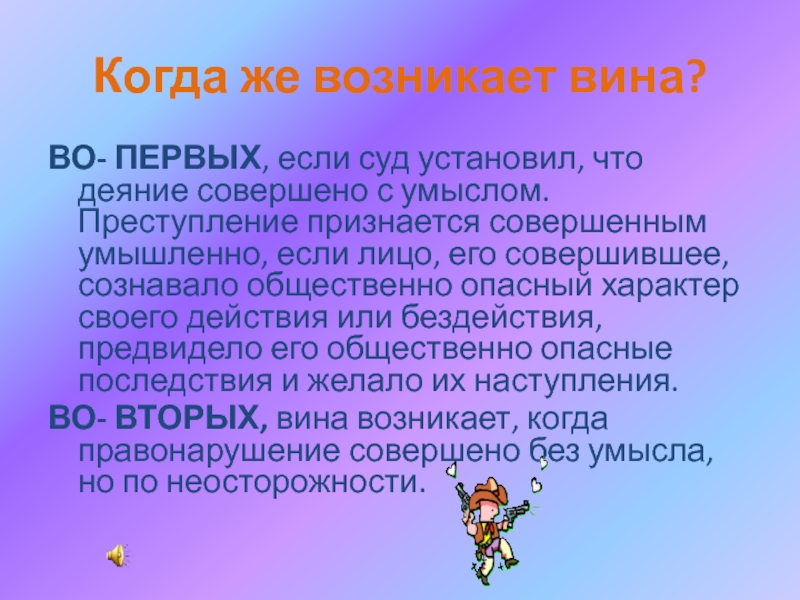 Когда же возникает вина?

ВО- ПЕРВЫХ, если суд установил, что деяние совершено с умыслом. Преступление признается совершенным умышленно, если лицо, его совершившее, сознавало общественно опасный характер своего действия или бездействия, предвидело его общественно опасные последствия и желало их наступления.

ВО- ВТОРЫХ, вина возникает, когда правонарушение совершено без умысла, но по неосторожности.